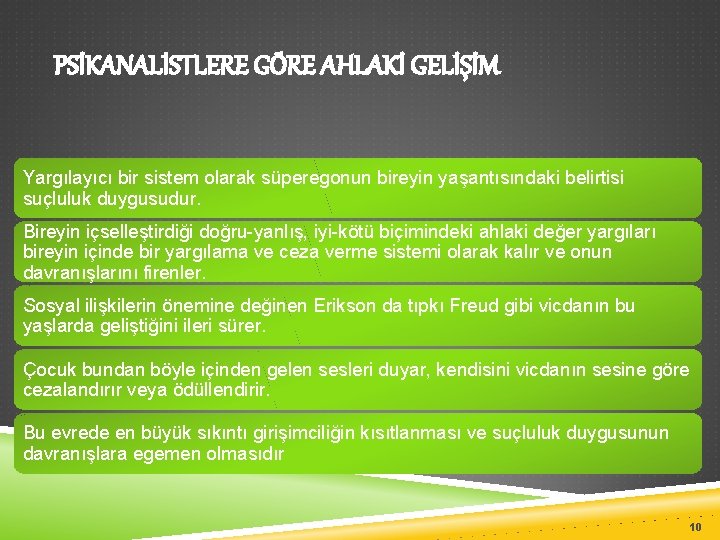 PSİKANALİSTLERE GÖRE AHLAKİ GELİŞİM

Yargılayıcı bir sistem olarak süperegonun bireyin yaşantısındaki belirtisi suçluluk duygusudur.

Bireyin içselleştirdiği doğru-yanlış, iyi-kötü biçimindeki ahlaki değer yargıları bireyin içinde bir yargılama ve ceza verme sistemi olarak kalır ve onun davranışlarını firenler.

Sosyal ilişkilerin önemine değinen Erikson da tıpkı Freud gibi vicdanın bu yaşlarda geliştiğini ileri sürer.

Çocuk bundan böyle içinden gelen sesleri duyar, kendisini vicdanın sesine göre cezalandırır veya ödüllendirir.

Bu evrede en büyük sıkıntı girişimciliğin kısıtlanması ve suçluluk duygusunun davranışlara egemen olmasıdır

10